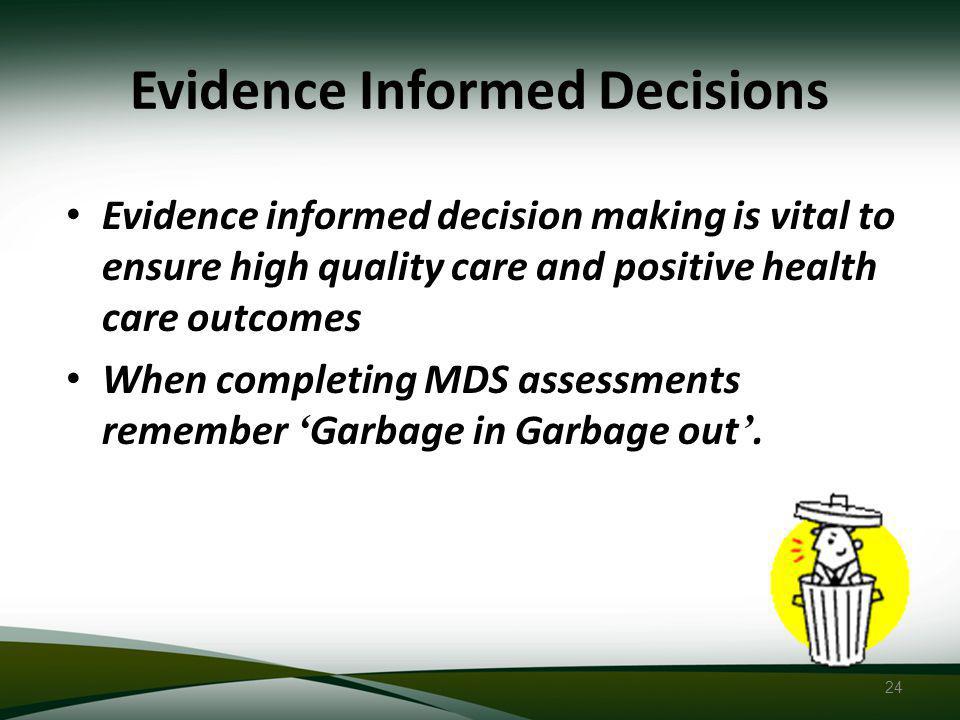 Evidence Informed Decisions

• Evidence informed decision making is vital to ensure high quality care and positive health care outcomes

• When completing MDS assessments remember ‘Garbage in Garbage out’.

24